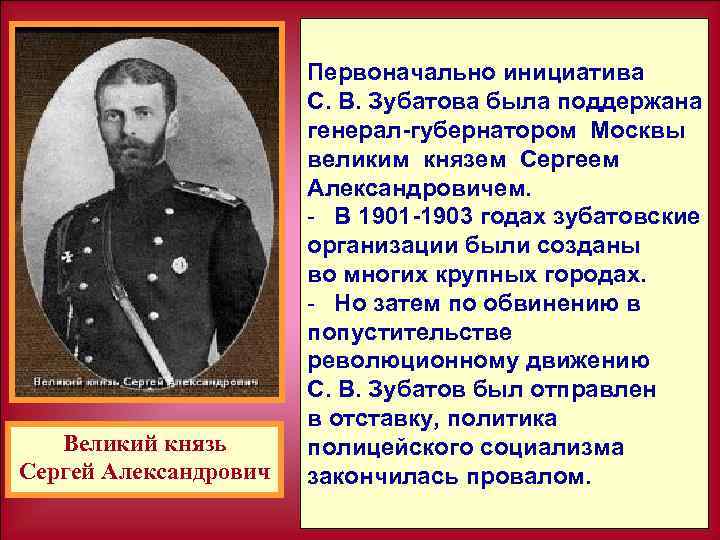 Великий князь Сергей Александрович

Великий князь
Сергей Александрович

Первоначально инициатива С. В. Зубатова была поддержана генерал-губернатором Москвы великим князем Сергеем Александровичем.
- В 1901-1903 годах зубатовские организации были созданы во многих крупных городах.
- Но затем по обвинению в попустительстве революционному движению С. В. Зубатов был отправлен в отставку, политика полицейского социализма закончилась провалом.